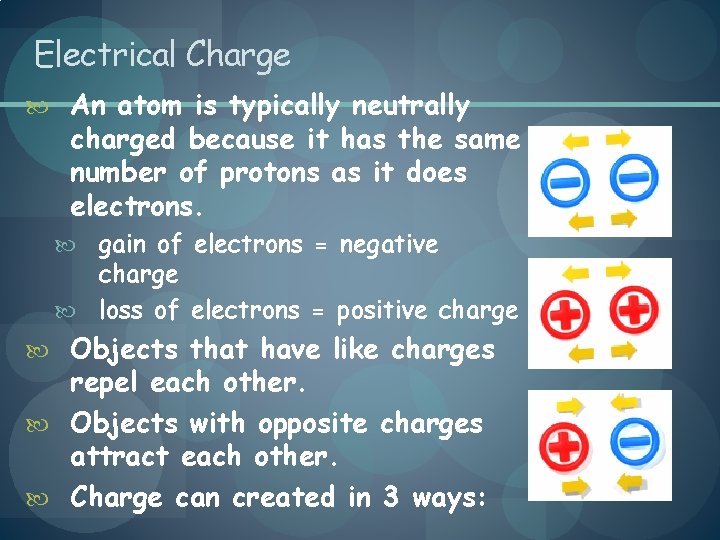 Electrical Charge

An atom is typically neutrally charged because it has the same number of protons as it does electrons.

gain of electrons = negative charge

loss of electrons = positive charge

Objects that have like charges repel each other.

Objects with opposite charges attract each other.

Charge can created in 3 ways: